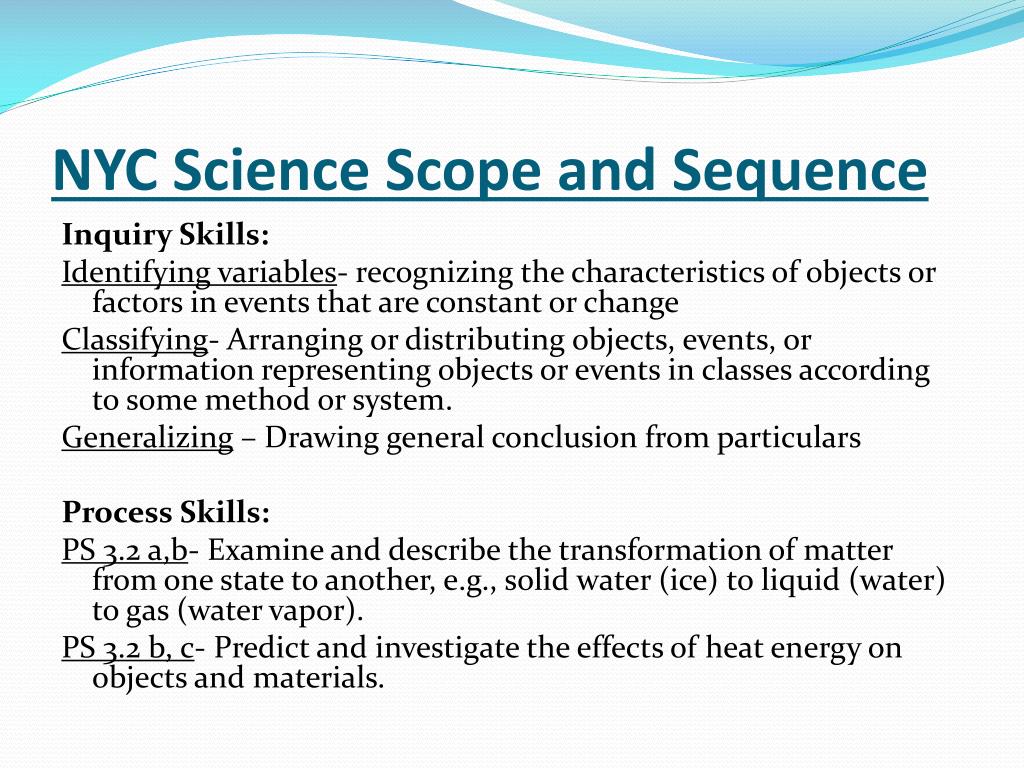 NYC Science Scope and Sequence

Inquiry Skills:

Identifying variables- recognizing the characteristics of objects or factors in events that are constant or change

Classifying- Arranging or distributing objects, events, or information representing objects or events in classes according to some method or system.

Generalizing – Drawing general conclusion from particulars

Process Skills:

PS 3.2 a,b- Examine and describe the transformation of matter from one state to another, e.g., solid water (ice) to liquid (water) to gas (water vapor).

PS 3.2 b, c- Predict and investigate the effects of heat energy on objects and materials.